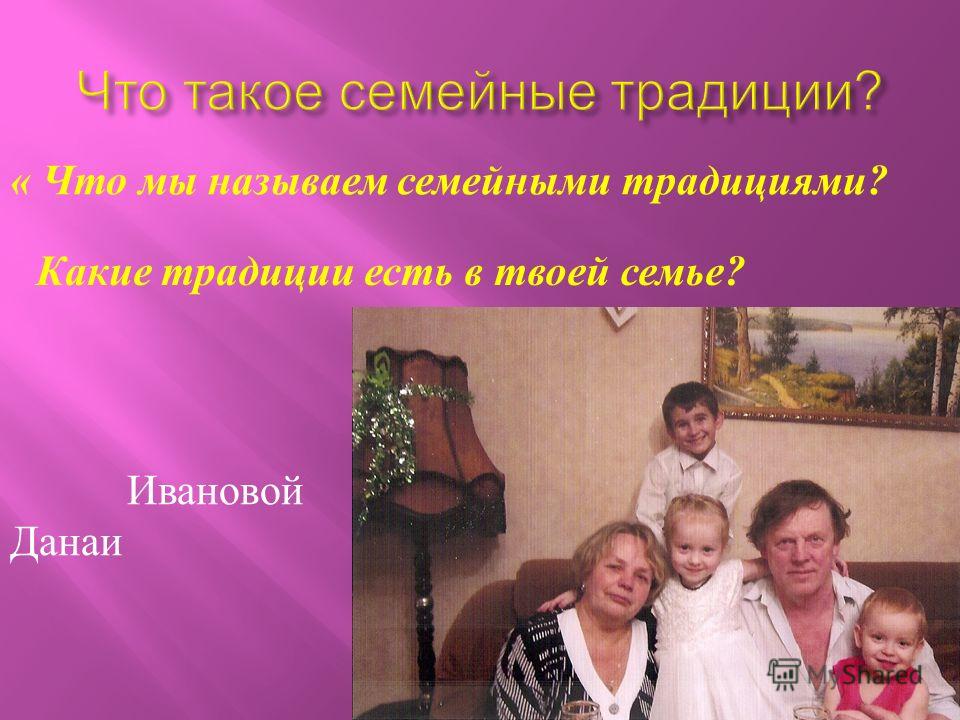 Что такое семейные традиции?

« Что мы называем семейными традициями?

Какие традиции есть в твоей семье?

Ивановой Данаи

MyShared